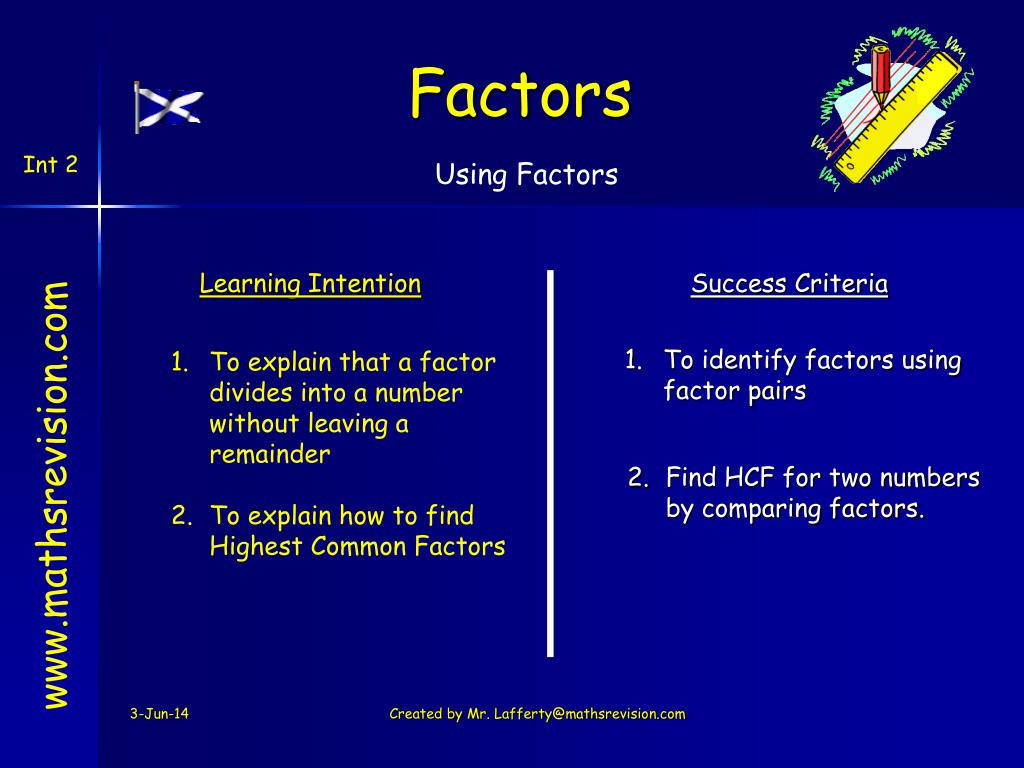 Factors

Int 2

Using Factors

www.mathsrevision.com

Learning Intention

1. To explain that a factor divides into a number without leaving a remainder

2. To explain how to find Highest Common Factors

Success Criteria

1. To identify factors using factor pairs

2. Find HCF for two numbers by comparing factors.

3-Jun-14

Created by Mr. Lafferty@mathsrevision.com